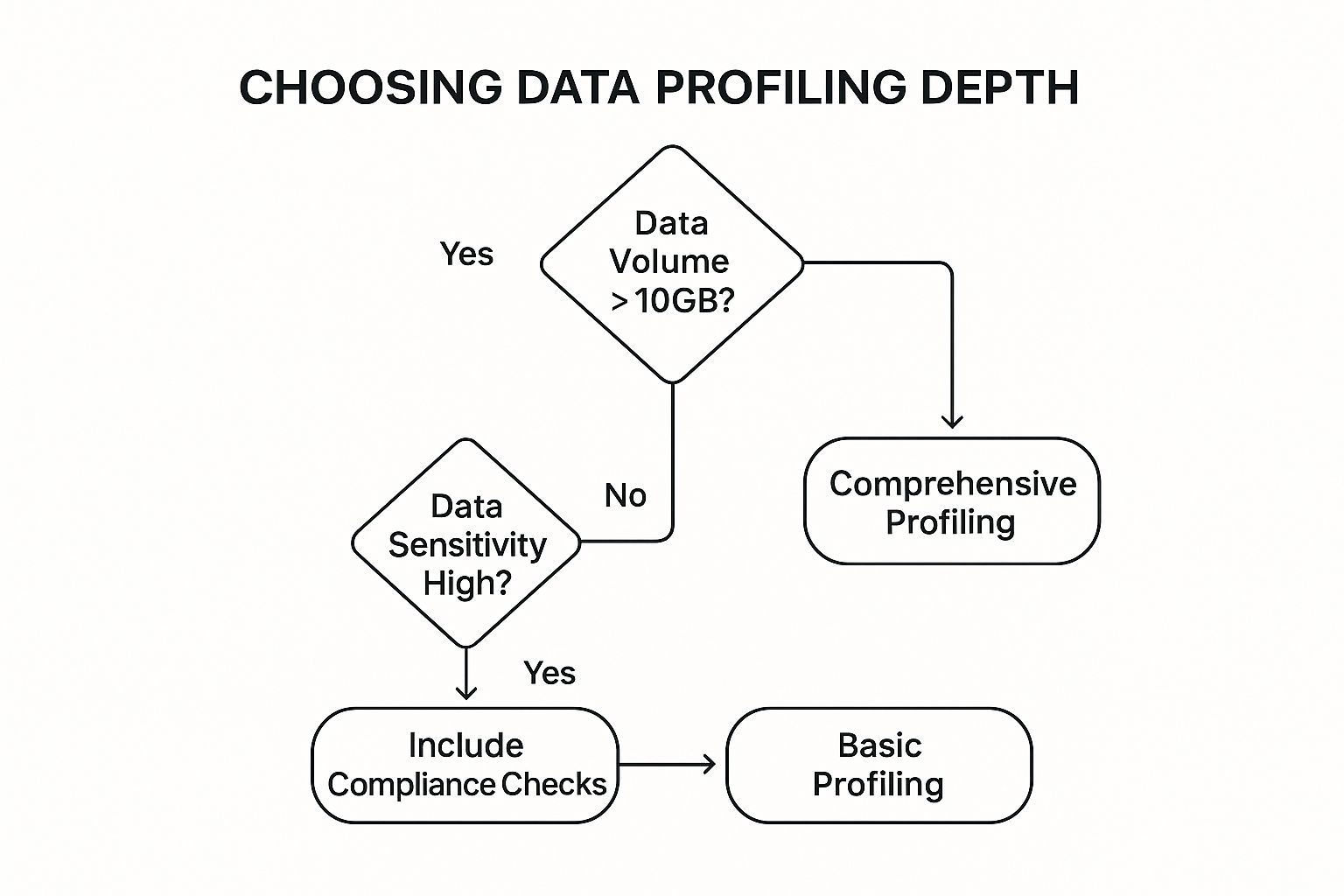 CHOOSING DATA PROFILING DEPTH

Yes

Data Volume > 10GB?

Comprehensive Profiling

No

Data Sensitivity High?

Yes

Include Compliance Checks

Basic Profiling